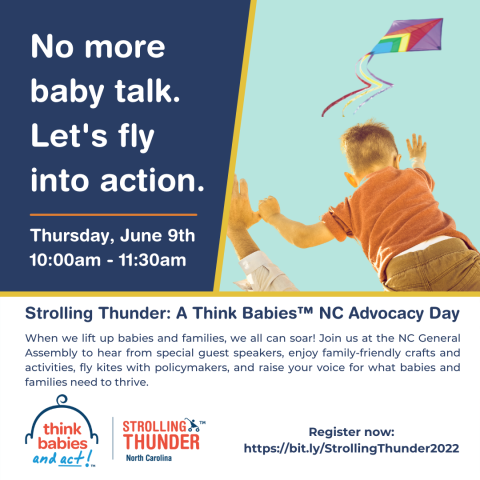 No more baby talk. Let's fly into action.

Thursday, June 9th
10:00am - 11:30am

Strolling Thunder: A Think Babies™ NC Advocacy Day

When we lift up babies and families, we all can soar! Join us at the NC General Assembly to hear from special guest speakers, enjoy family-friendly crafts and activities, fly kites with policymakers, and raise your voice for what babies and families need to thrive.

think babies and act!™

STROLLING THUNDER™
North Carolina

Register now:
https://bit.ly/StrollingThunder2022